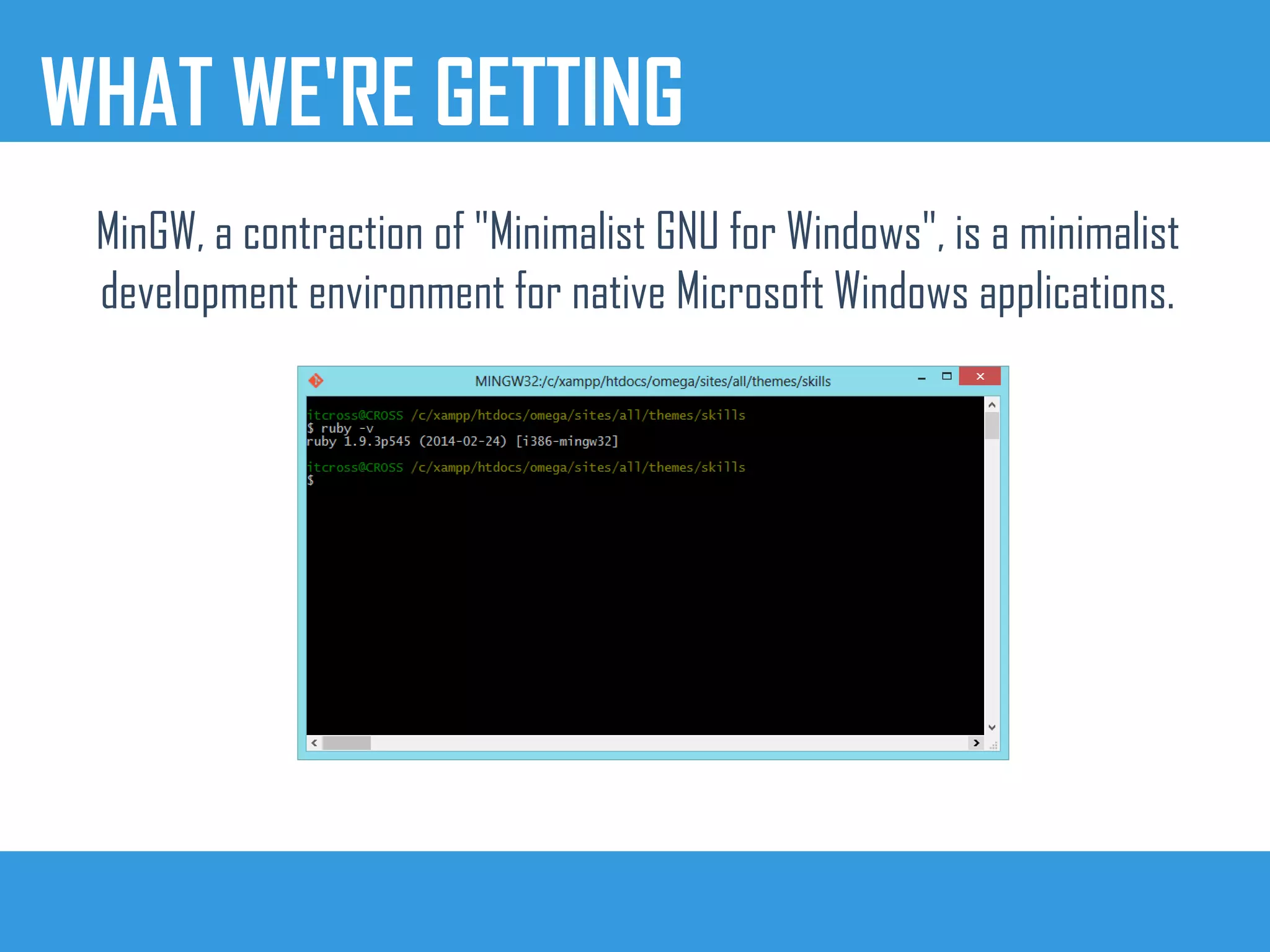 WHAT WE'RE GETTING

MinGW, a contraction of "Minimalist GNU for Windows", is a minimalist development environment for native Microsoft Windows applications.

MINGW32:/c/xampp/htdocs/omega/sites/all/themes/skills

itcross@CROSS /c/xampp/htdocs/omega/sites/all/themes/skills
$ ruby -v
ruby 1.9.3p545 (2014-02-24) [i386-mingw32]

itcross@CROSS /c/xampp/htdocs/omega/sites/all/themes/skills
$